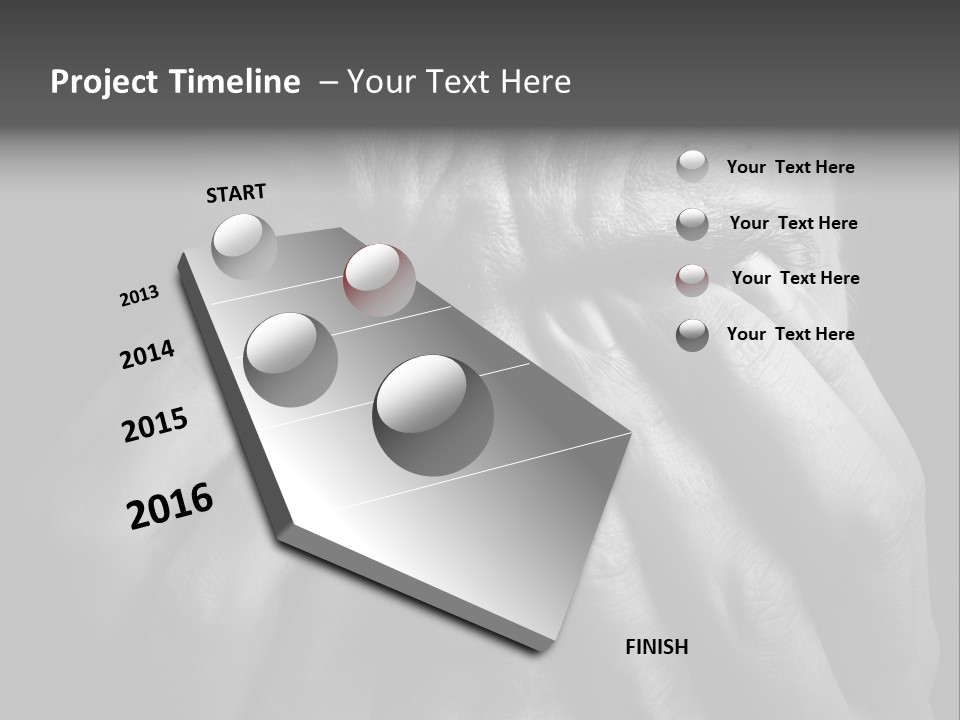 Project Timeline – Your Text Here

START

2013

2014

2015

2016

FINISH

Your Text Here

Your Text Here

Your Text Here

Your Text Here